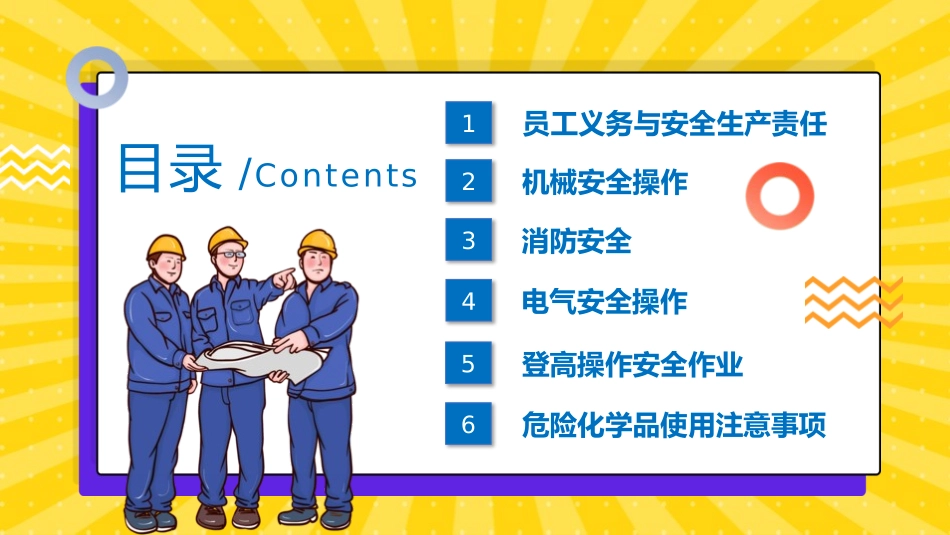 目录 /Contents

1 员工义务与安全生产责任

2 机械安全操作

3 消防安全

4 电气安全操作

5 登高操作安全作业

6 危险化学品使用注意事项